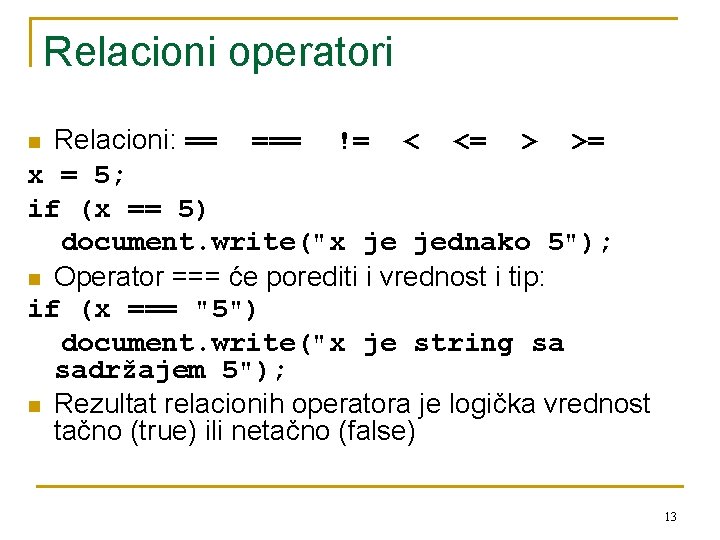 Relacioni operatori

Relacioni: == === != < <= > >=

x = 5;
if (x == 5)
document.write("x je jednako 5");

Operator === će porediti i vrednost i tip:

if (x === "5")
document.write("x je string sa sadržajem 5");

Rezultat relacionih operatora je logička vrednost tačno (true) ili netačno (false)

13